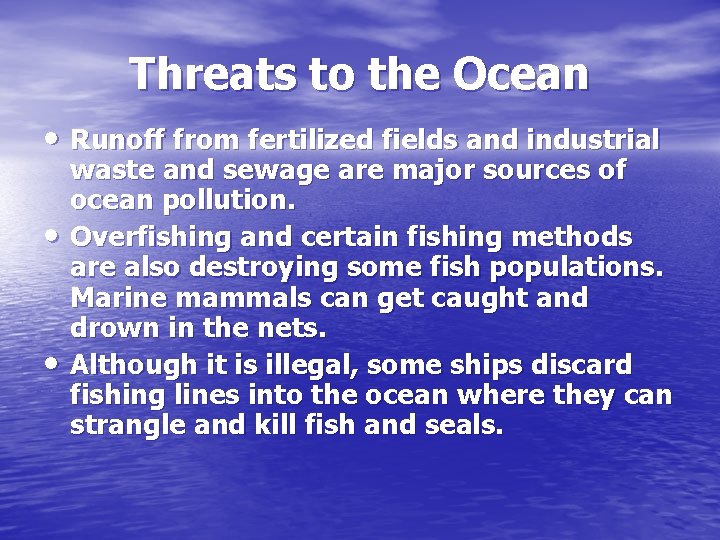 Threats to the Ocean

• Runoff from fertilized fields and industrial waste and sewage are major sources of ocean pollution.

• Overfishing and certain fishing methods are also destroying some fish populations. Marine mammals can get caught and drown in the nets.

• Although it is illegal, some ships discard fishing lines into the ocean where they can strangle and kill fish and seals.